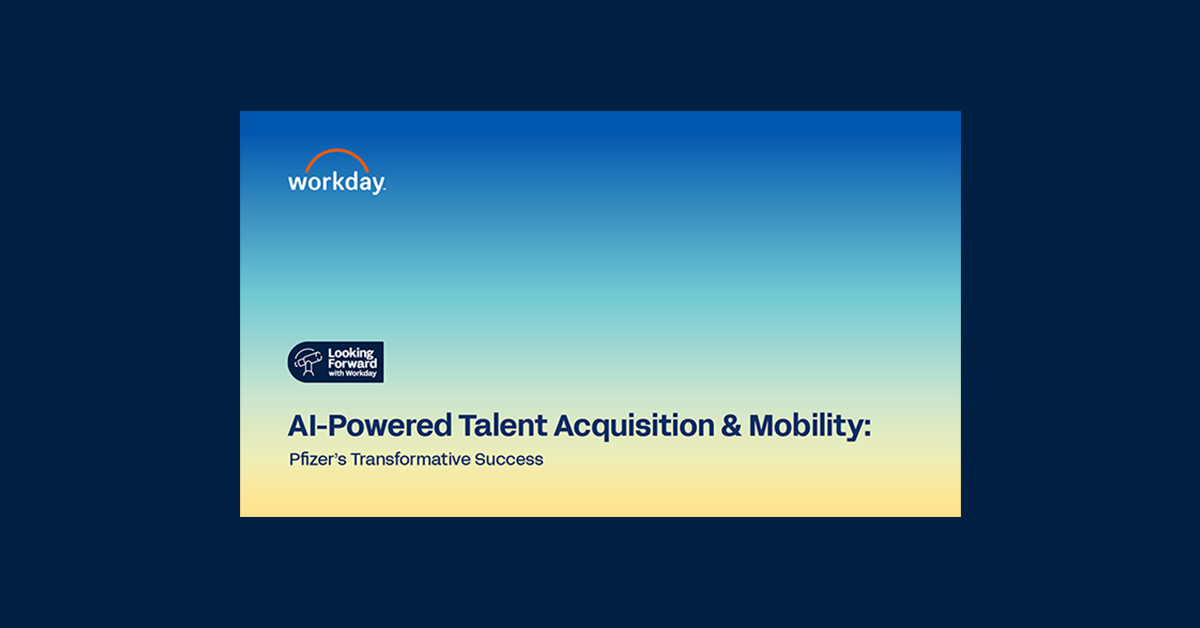 workday.

Looking Forward with Workday

AI-Powered Talent Acquisition & Mobility:

Pfizer's Transformative Success